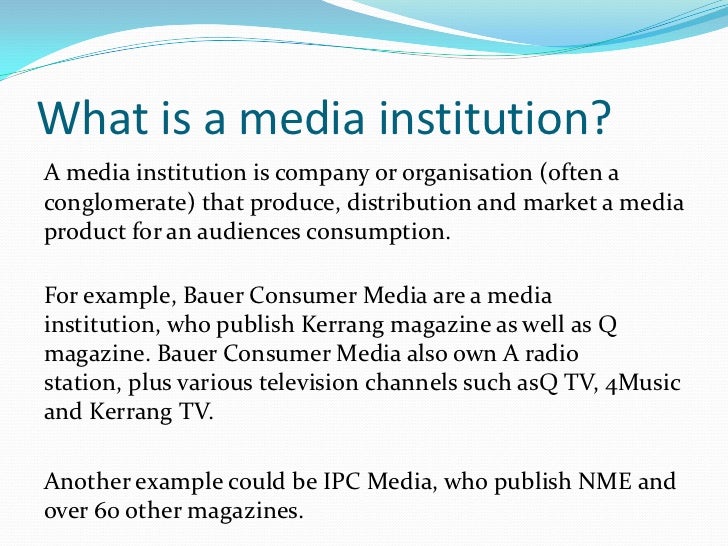 What is a media institution?

A media institution is company or organisation (often a conglomerate) that produce, distribution and market a media product for an audiences consumption.

For example, Bauer Consumer Media are a media institution, who publish Kerrang magazine as well as Q magazine. Bauer Consumer Media also own A radio station, plus various television channels such asQ TV, 4Music and Kerrang TV.

Another example could be IPC Media, who publish NME and over 60 other magazines.